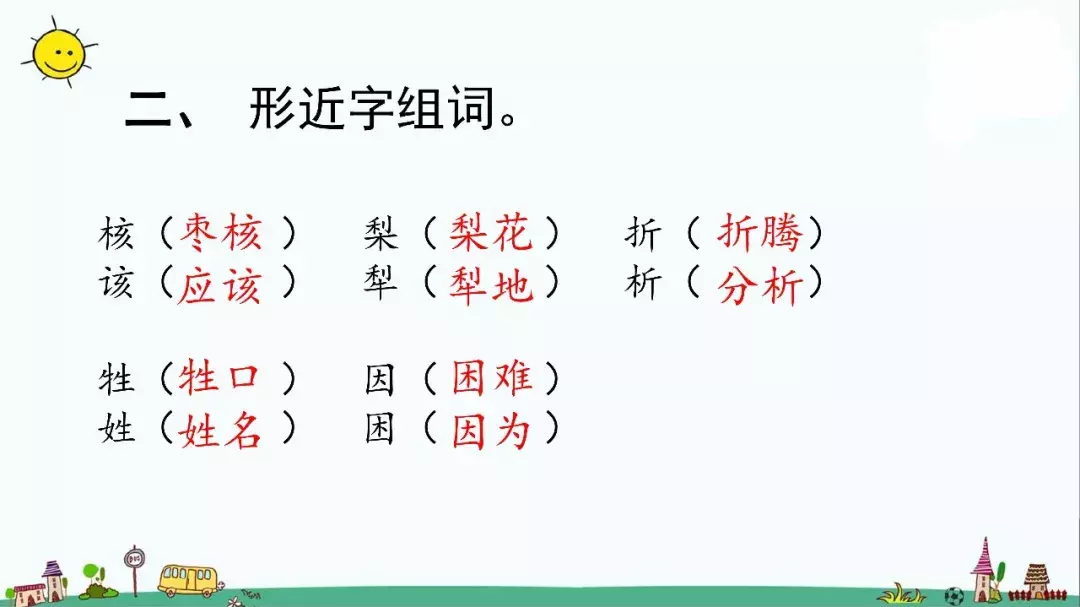 二、 形近字组词。

核（枣核） 梨（梨花） 折（折腾）
该（应该） 犁（犁地） 析（分析）

牲（牲口） 因（困难）
姓（姓名） 困（因为）